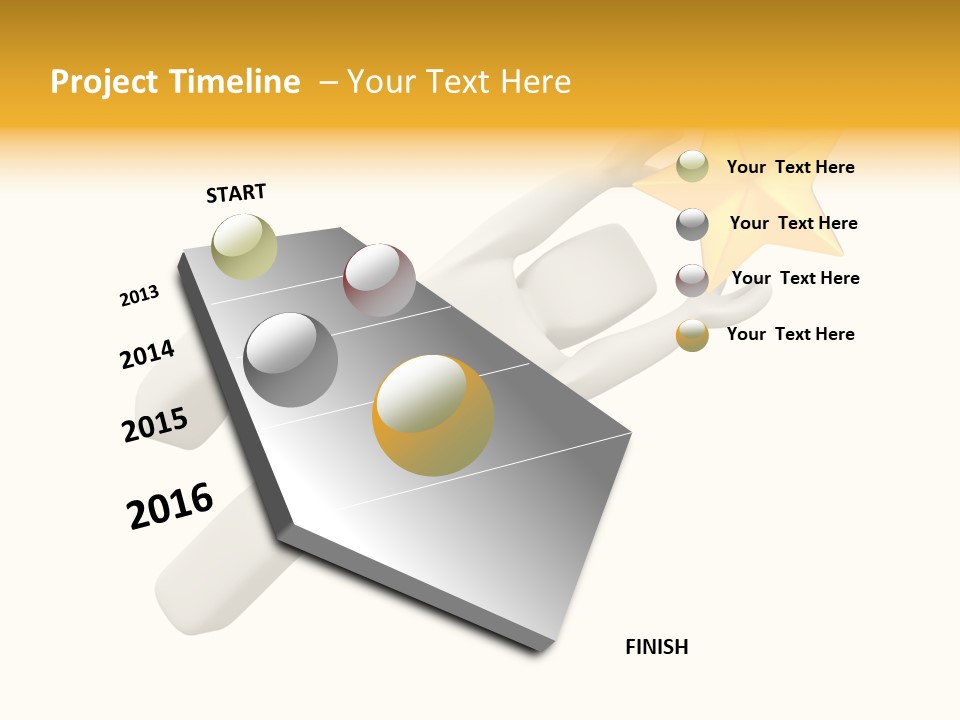 Project Timeline – Your Text Here

START

2013

2014

2015

2016

FINISH

Your Text Here

Your Text Here

Your Text Here

Your Text Here